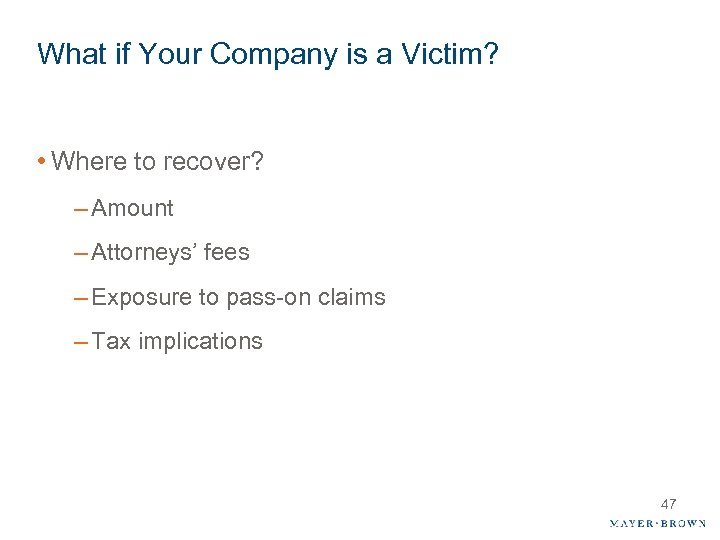 What if Your Company is a Victim?

• Where to recover?

– Amount

– Attorneys' fees

– Exposure to pass-on claims

– Tax implications

47

MAYER·BROWN